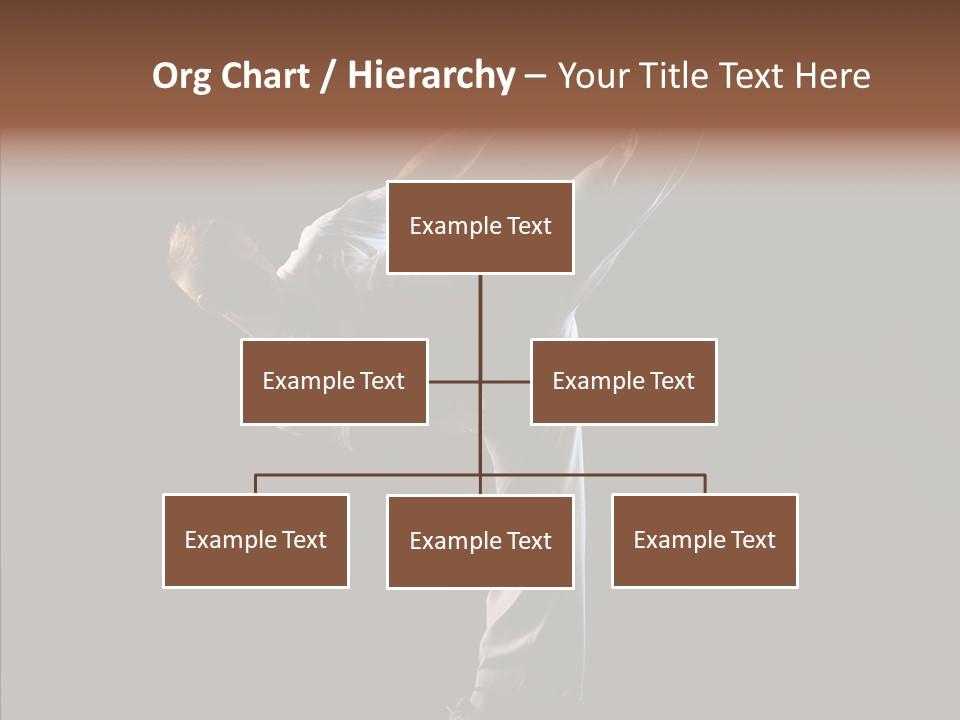 Org Chart / Hierarchy – Your Title Text Here

Example Text

Example Text

Example Text

Example Text

Example Text

Example Text